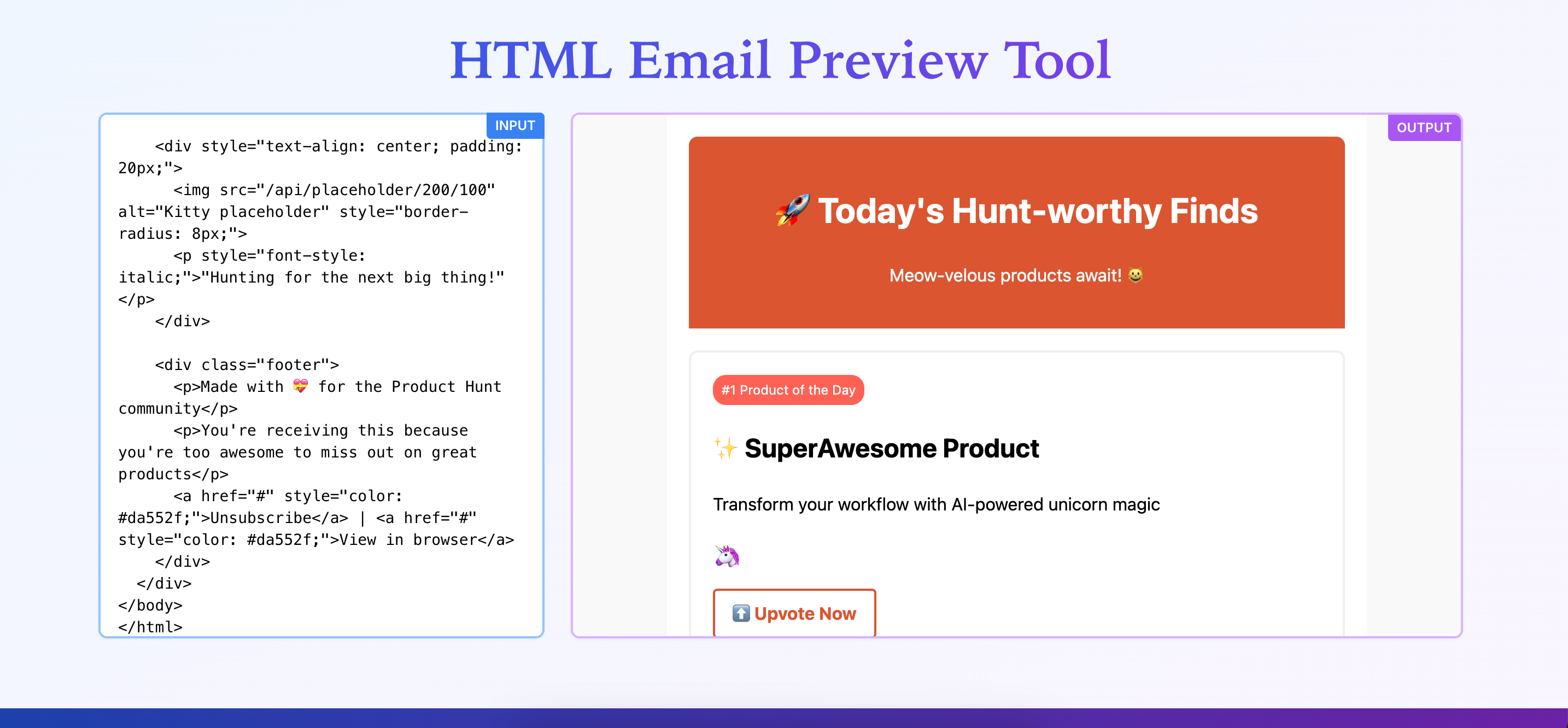 HTML Email Preview Tool

INPUT

<div style="text-align: center; padding: 20px;">
<img src="/api/placeholder/200/100" alt="Kitty placeholder" style="border-radius: 8px;">
<p style="font-style: italic;">"Hunting for the next big thing!"</p>
</div>

<div class="footer">
<p>Made with 💝 for the Product Hunt community</p>
<p>You're receiving this because you're too awesome to miss out on great products</p>
<a href="#" style="color: #da552f;">Unsubscribe</a> | <a href="#" style="color: #da552f;">View in browser</a>
</div>
</div>
</body>
</html>

OUTPUT

🚀 Today's Hunt-worthy Finds

Meow-velous products await! 😺

#1 Product of the Day

✨ SuperAwesome Product

Transform your workflow with AI-powered unicorn magic

🦄

⬆️ Upvote Now